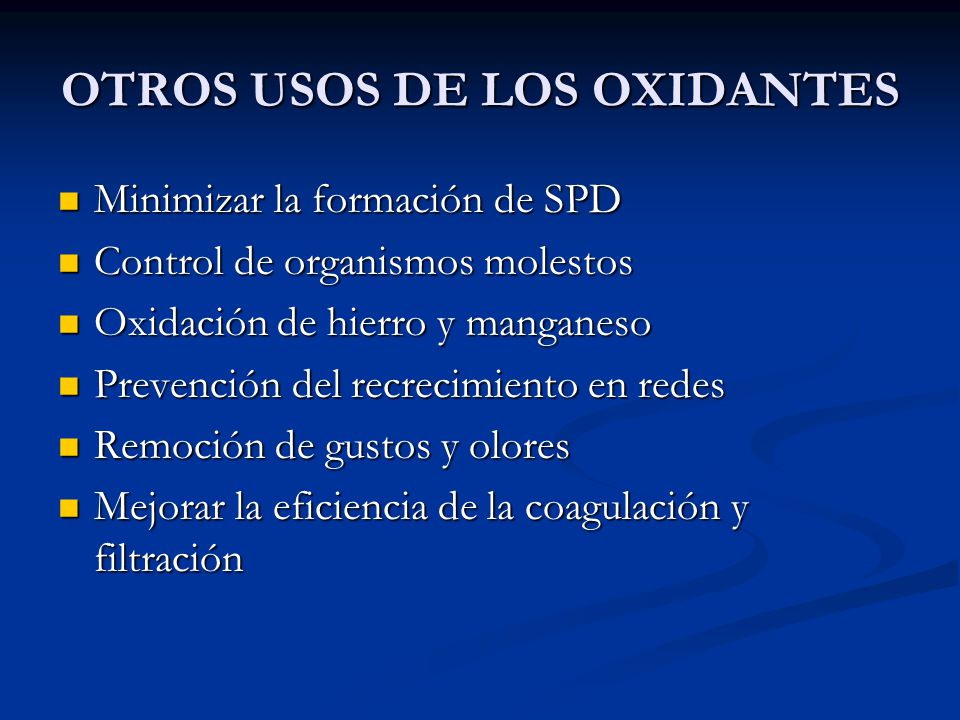 OTROS USOS DE LOS OXIDANTES

- Minimizar la formación de SPD
- Control de organismos molestos
- Oxidación de hierro y manganeso
- Prevención del recrecimiento en redes
- Remoción de gustos y olores
- Mejorar la eficiencia de la coagulación y filtración